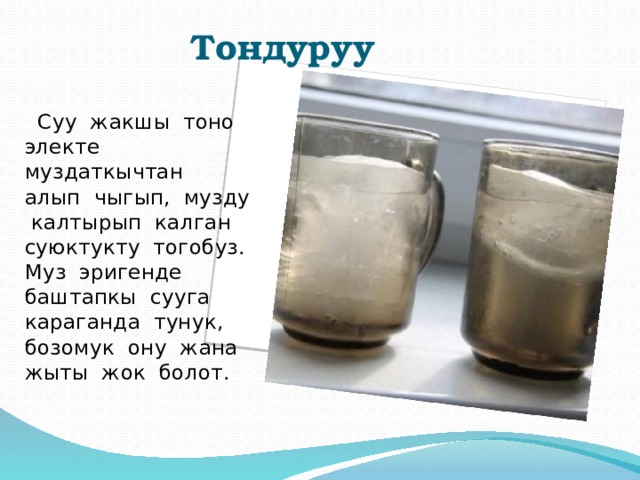 Тондуруу

Суу жакшы тоно электе муздаткычтан алып чыгып, музду калтырып калган суюктукту тогобуз. Муз эригенде баштапкы сууга караганда тунук, бозомук ону жана жыты жок болот.